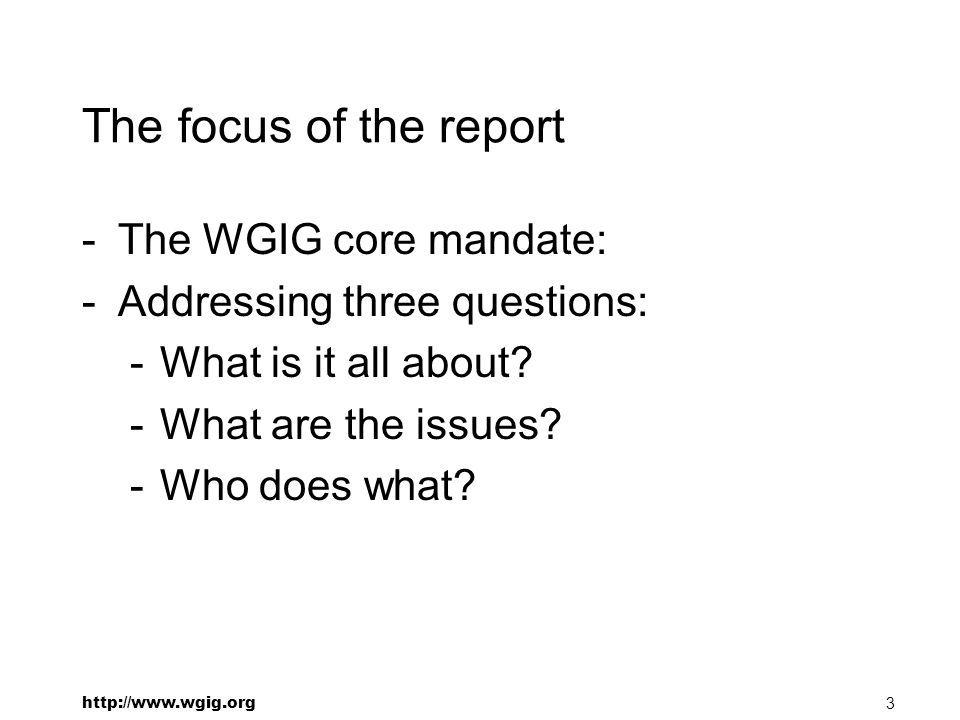 The focus of the report

- The WGIG core mandate:
- Addressing three questions:
  - What is it all about?
  - What are the issues?
  - Who does what?

http://www.wgig.org

3